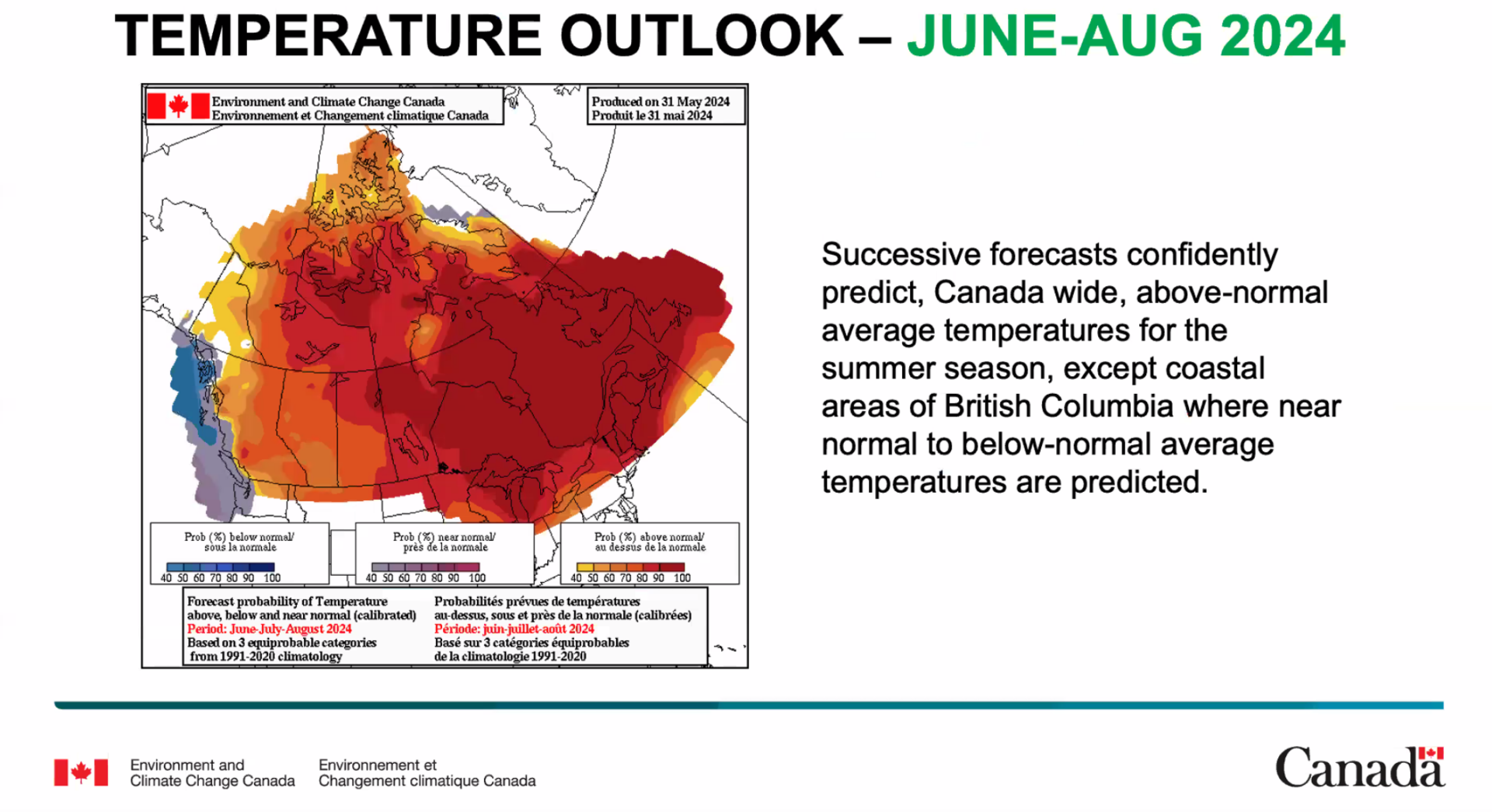 TEMPERATURE OUTLOOK – JUNE-AUG 2024

Environment and Climate Change Canada
Environnement et Changement climatique Canada

Produced on 31 May 2024
Produit le 31 mai 2024

Prob (%) below normal/ sous la normale
40 50 60 70 80 90 100

Prob (%) near normal/ près de la normale
40 50 60 70 80 90 100

Prob (%) above normal/ au dessus de la normale
40 50 60 70 80 90 100

Forecast probability of Temperature above, below and near normal (calibrated)
Period: June-July-August 2024
Based on 3 equiprobable categories from 1991-2020 climatology

Probabilités prévues de températures au-dessus, sous et près de la normale (calibrées)
Période: juin-juillet-août 2024
Basé sur 3 catégories équiprobables de la climatologie 1991-2020

Successive forecasts confidently predict, Canada wide, above-normal average temperatures for the summer season, except coastal areas of British Columbia where near normal to below-normal average temperatures are predicted.

Environment and Climate Change Canada
Environnement et Changement climatique Canada

Canada